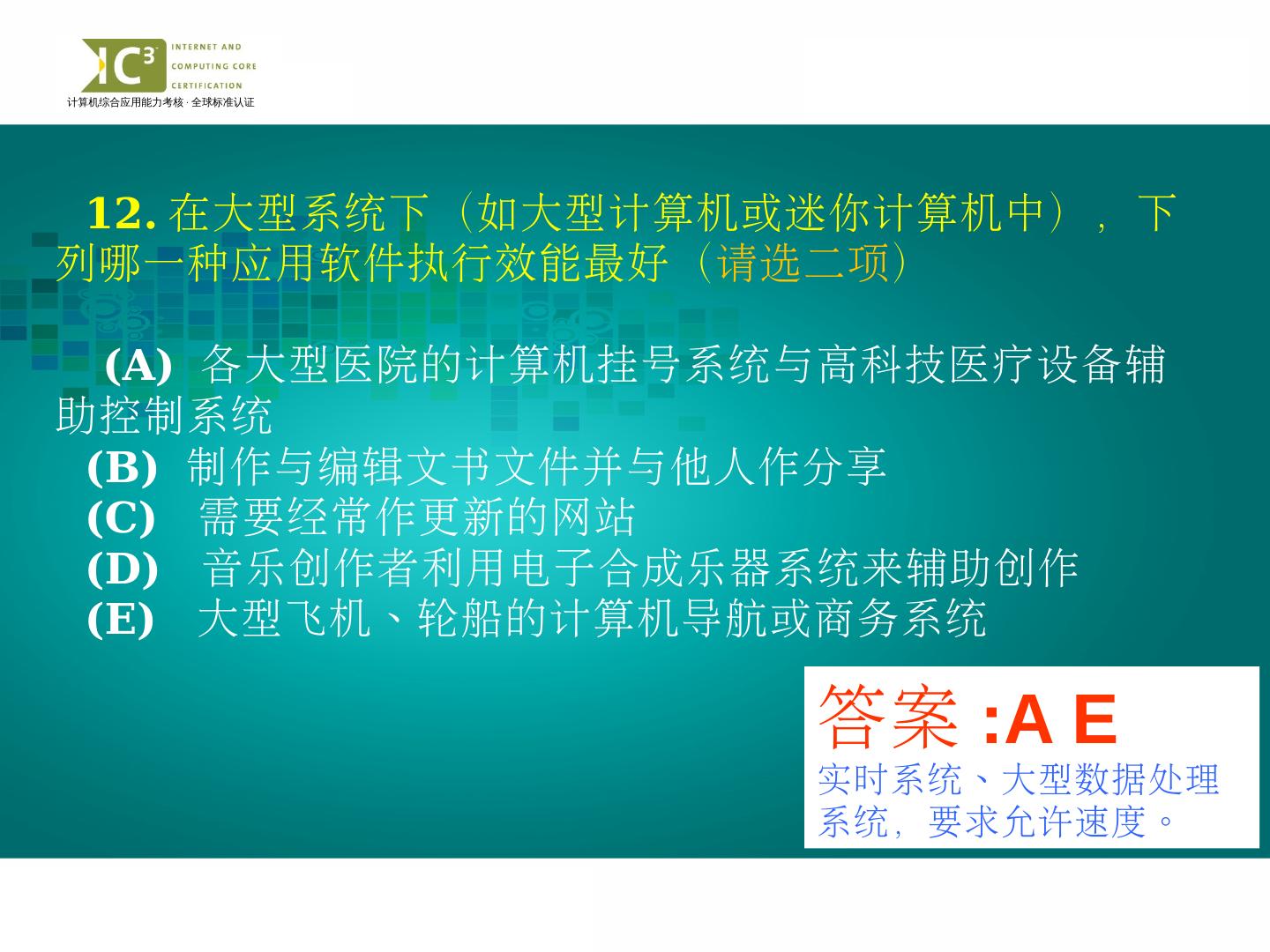 IC³ INTERNET AND COMPUTING CORE CERTIFICATION
计算机综合应用能力考核 · 全球标准认证

12. 在大型系统下（如大型计算机或迷你计算机中），下列哪一种应用软件执行效能最好（请选二项）

(A) 各大型医院的计算机挂号系统与高科技医疗设备辅助控制系统
(B) 制作与编辑文书文件并与他人作分享
(C) 需要经常作更新的网站
(D) 音乐创作者利用电子合成乐器系统来辅助创作
(E) 大型飞机、轮船的计算机导航或商务系统

答案 :A E
实时系统、大型数据处理系统，要求允许速度。